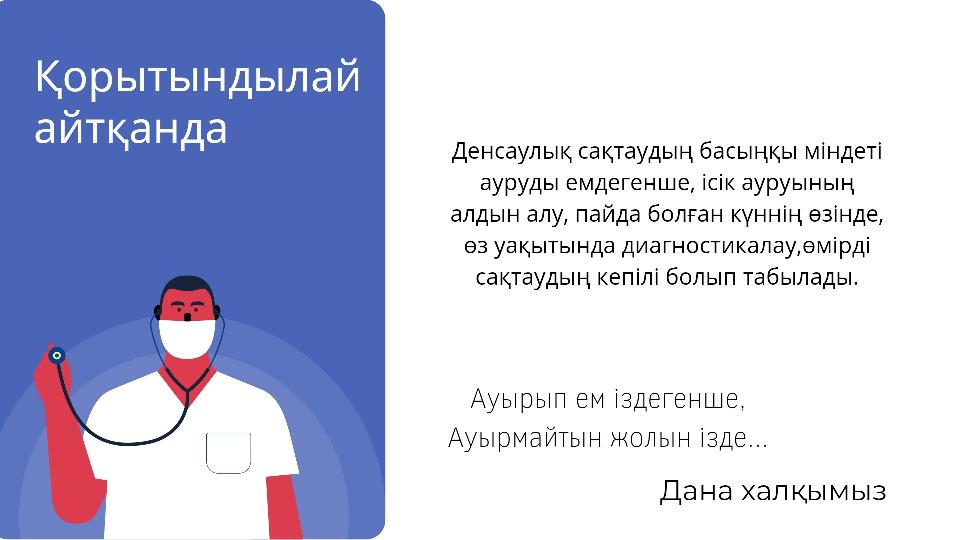 Қорытындылай айтқанда

Денсаулық сақтаудың басыңқы міндеті ауруды емдегенше, ісік ауруының алдын алу, пайда болған күннің өзінде, өз уақытында диагностикалау,өмірді сақтаудың кепілі болып табылады.

Ауырып ем іздегенше,
Ауырмайтын жолын ізде...

Дана халқымыз